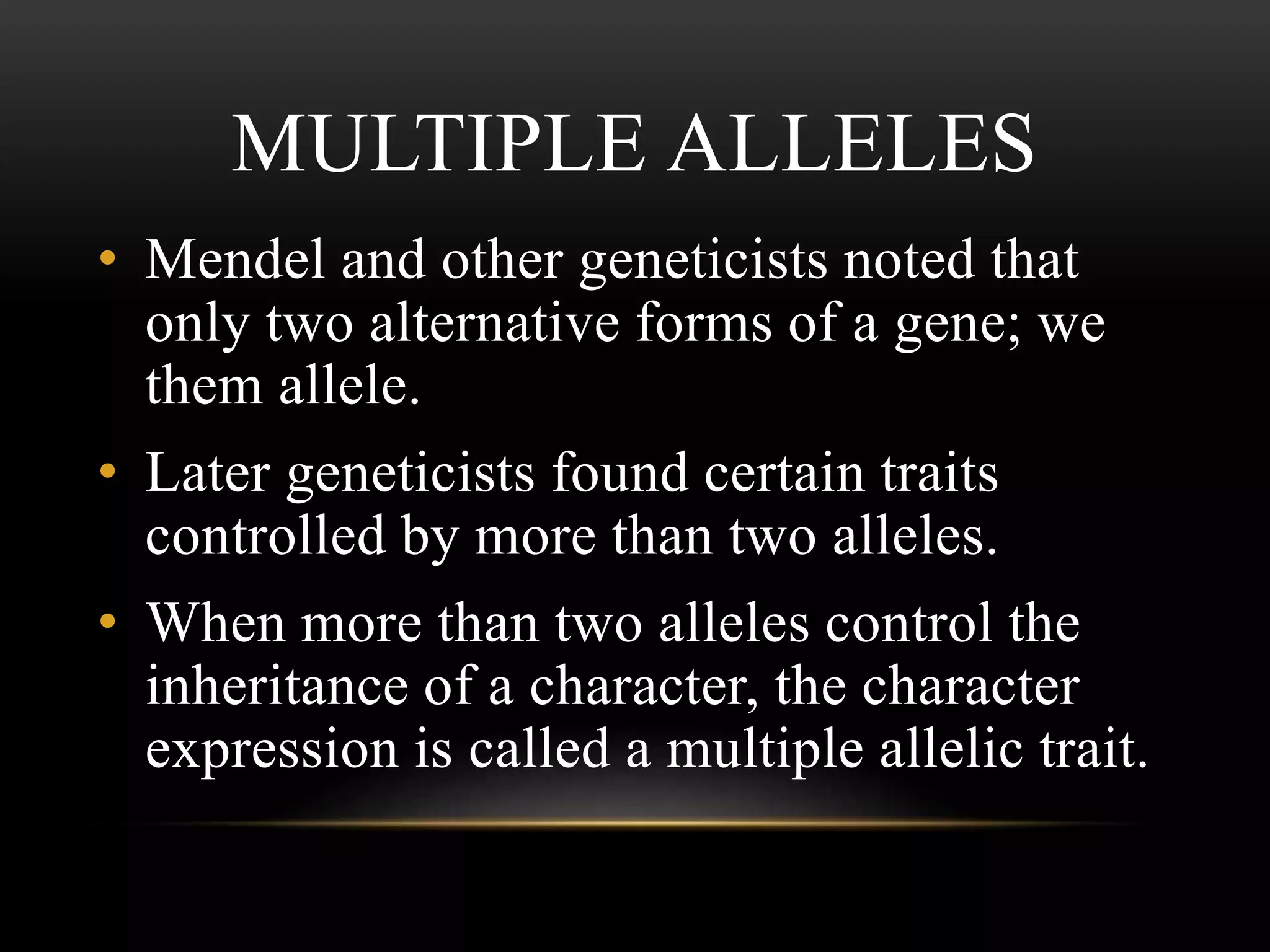 MULTIPLE ALLELES

• Mendel and other geneticists noted that only two alternative forms of a gene; we them allele.

• Later geneticists found certain traits controlled by more than two alleles.

• When more than two alleles control the inheritance of a character, the character expression is called a multiple allelic trait.